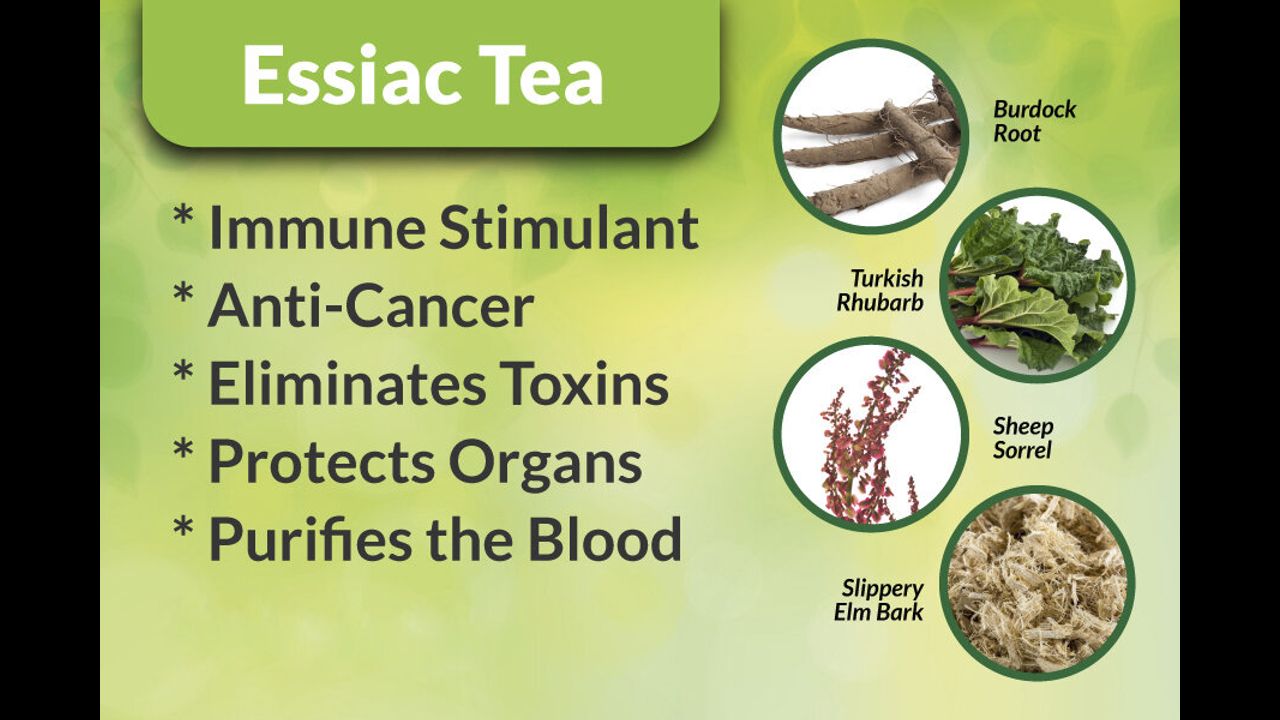 Essiac Tea

* Immune Stimulant
* Anti-Cancer
* Eliminates Toxins
* Protects Organs
* Purifies the Blood

Burdock Root

Turkish Rhubarb

Sheep Sorrel

Slippery Elm Bark